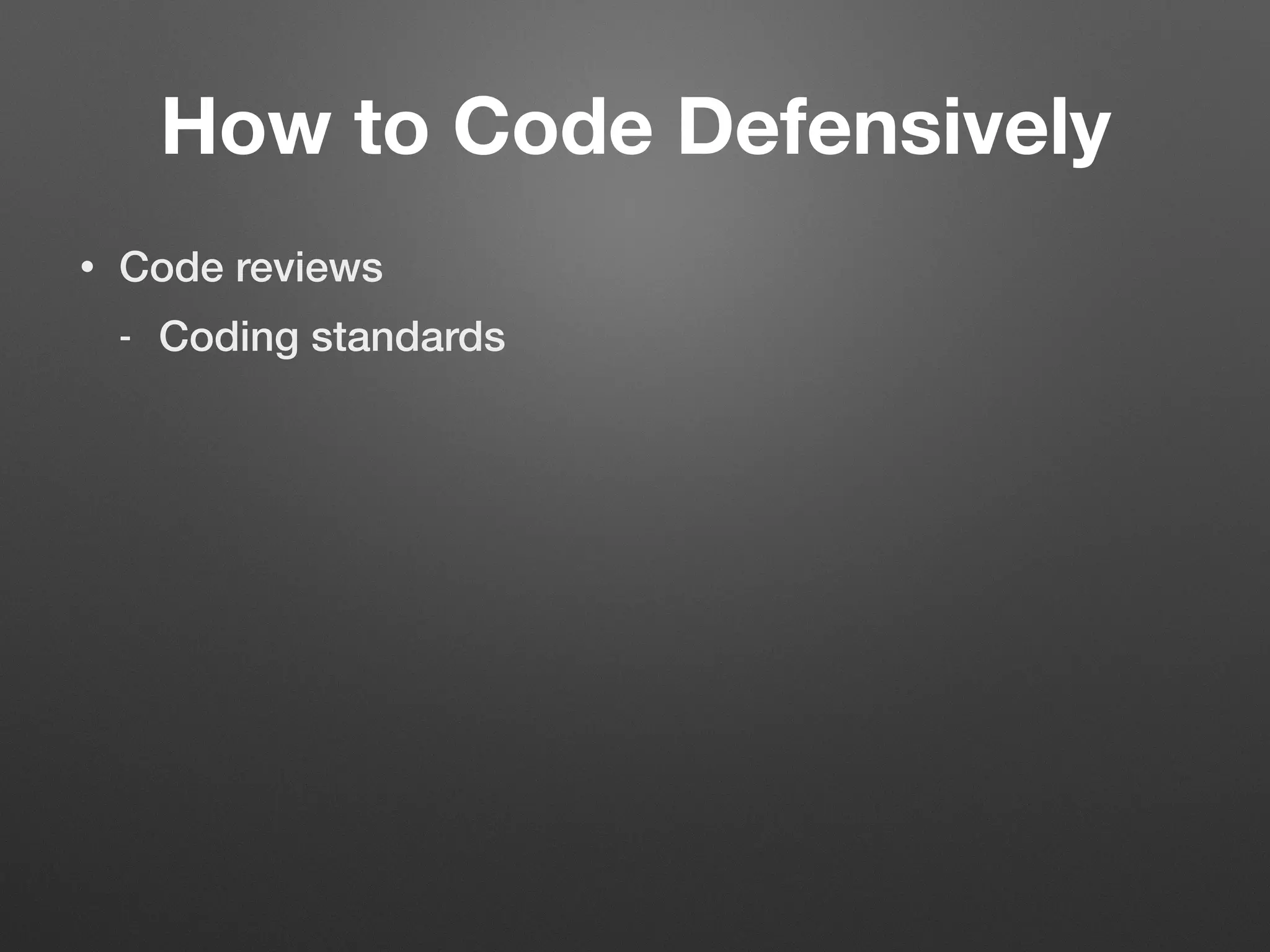 How to Code Defensively

• Code reviews
  - Coding standards